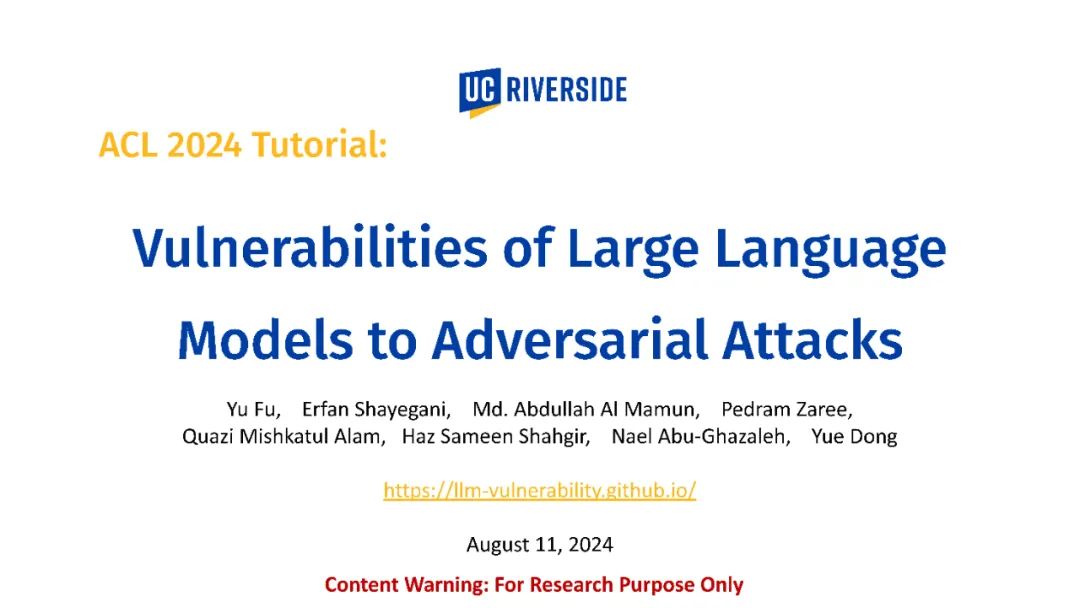 UC RIVERSIDE

ACL 2024 Tutorial:

Vulnerabilities of Large Language Models to Adversarial Attacks

Yu Fu, Erfan Shayegani, Md. Abdullah Al Mamun, Pedram Zaree, Quazi Mishkatul Alam, Haz Sameen Shahgir, Nael Abu-Ghazaleh, Yue Dong

https://llm-vulnerability.github.io/

August 11, 2024

Content Warning: For Research Purpose Only